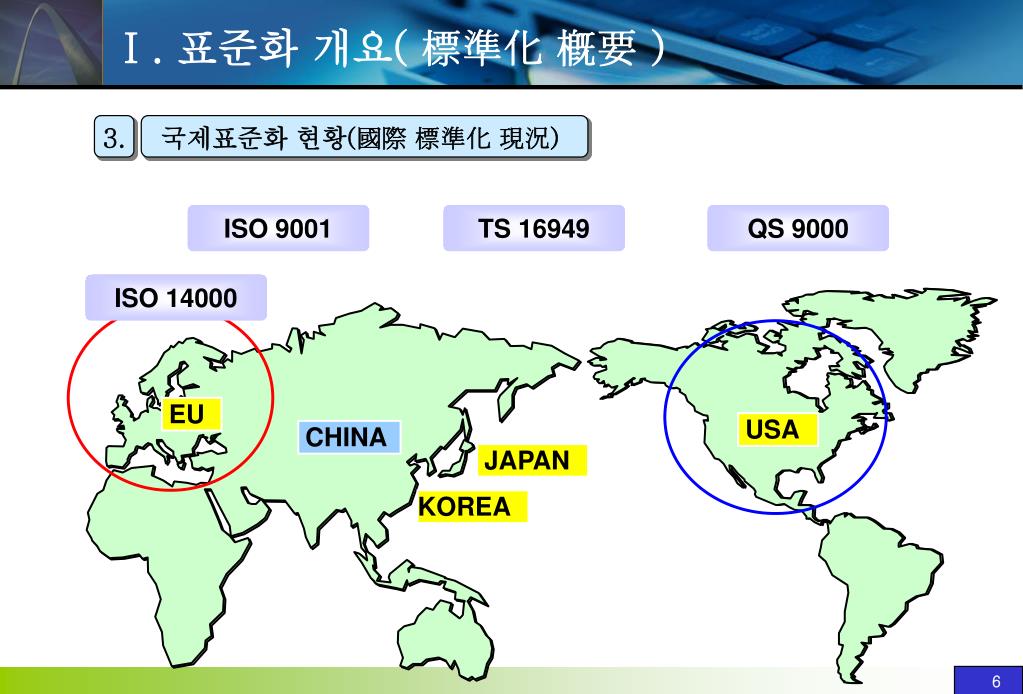 Ⅰ. 표준화 개요( 標準化 槪要 )

3.

국제표준화 현황(國際 標準化 現況)

ISO 9001

TS 16949

QS 9000

ISO 14000

EU

CHINA

JAPAN

KOREA

USA

6